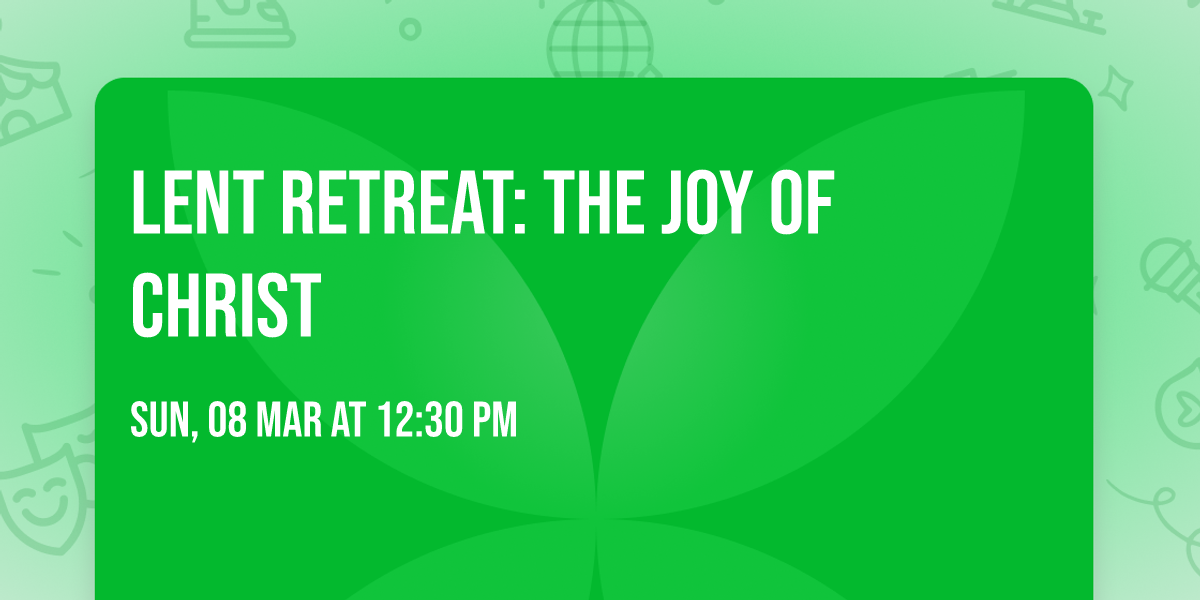 LENT RETREAT: THE JOY OF CHRIST

SUN, 08 MAR AT 12:30 PM